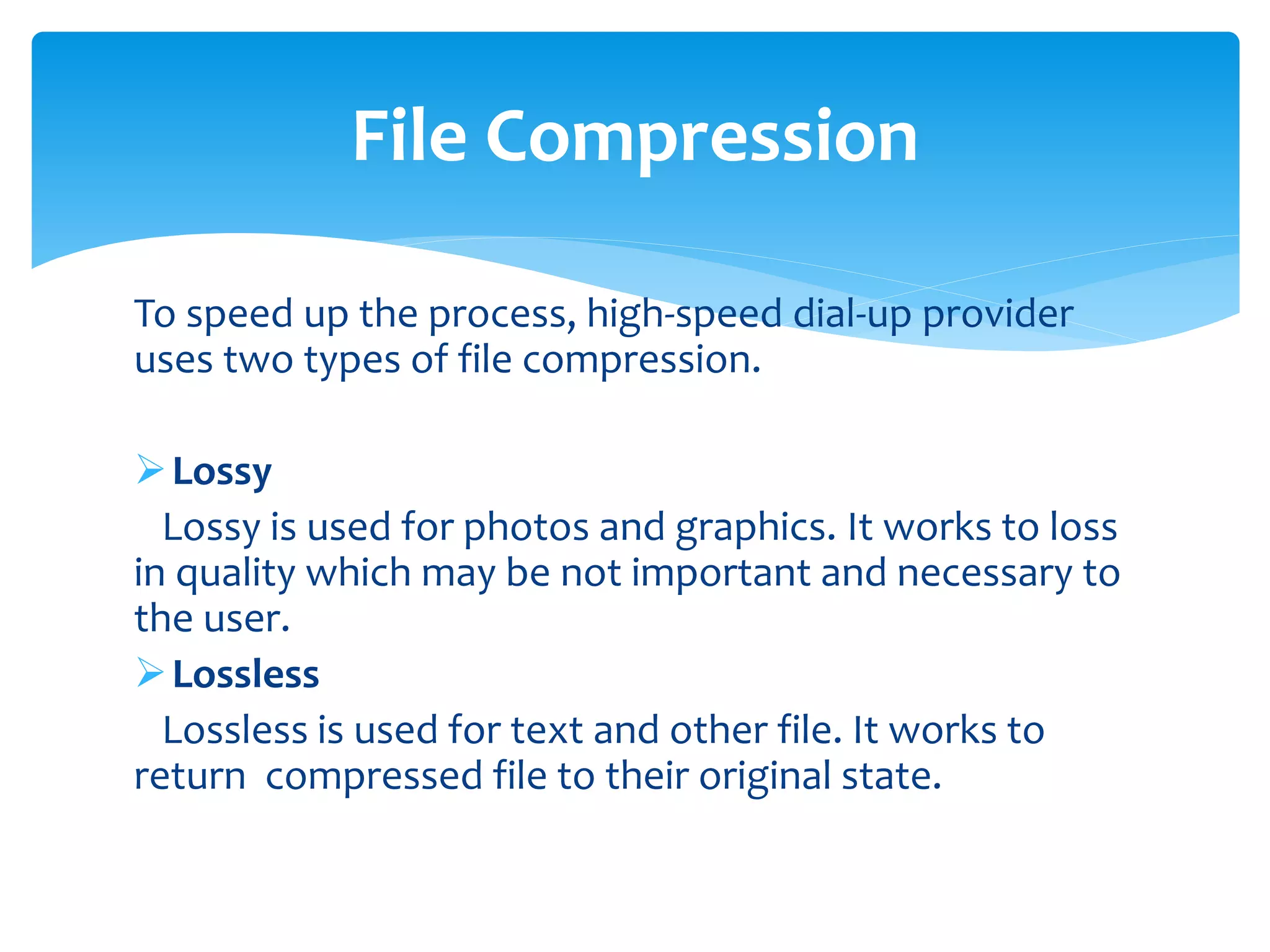 File Compression

To speed up the process, high-speed dial-up provider uses two types of file compression.

➢ Lossy

Lossy is used for photos and graphics. It works to loss in quality which may be not important and necessary to the user.

➢ Lossless

Lossless is used for text and other file. It works to return compressed file to their original state.